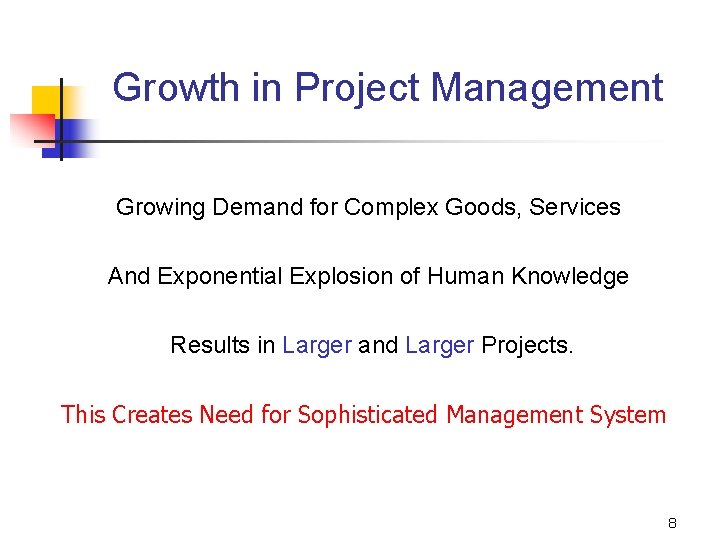 Growth in Project Management

Growing Demand for Complex Goods, Services

And Exponential Explosion of Human Knowledge

Results in Larger and Larger Projects.

This Creates Need for Sophisticated Management System

8